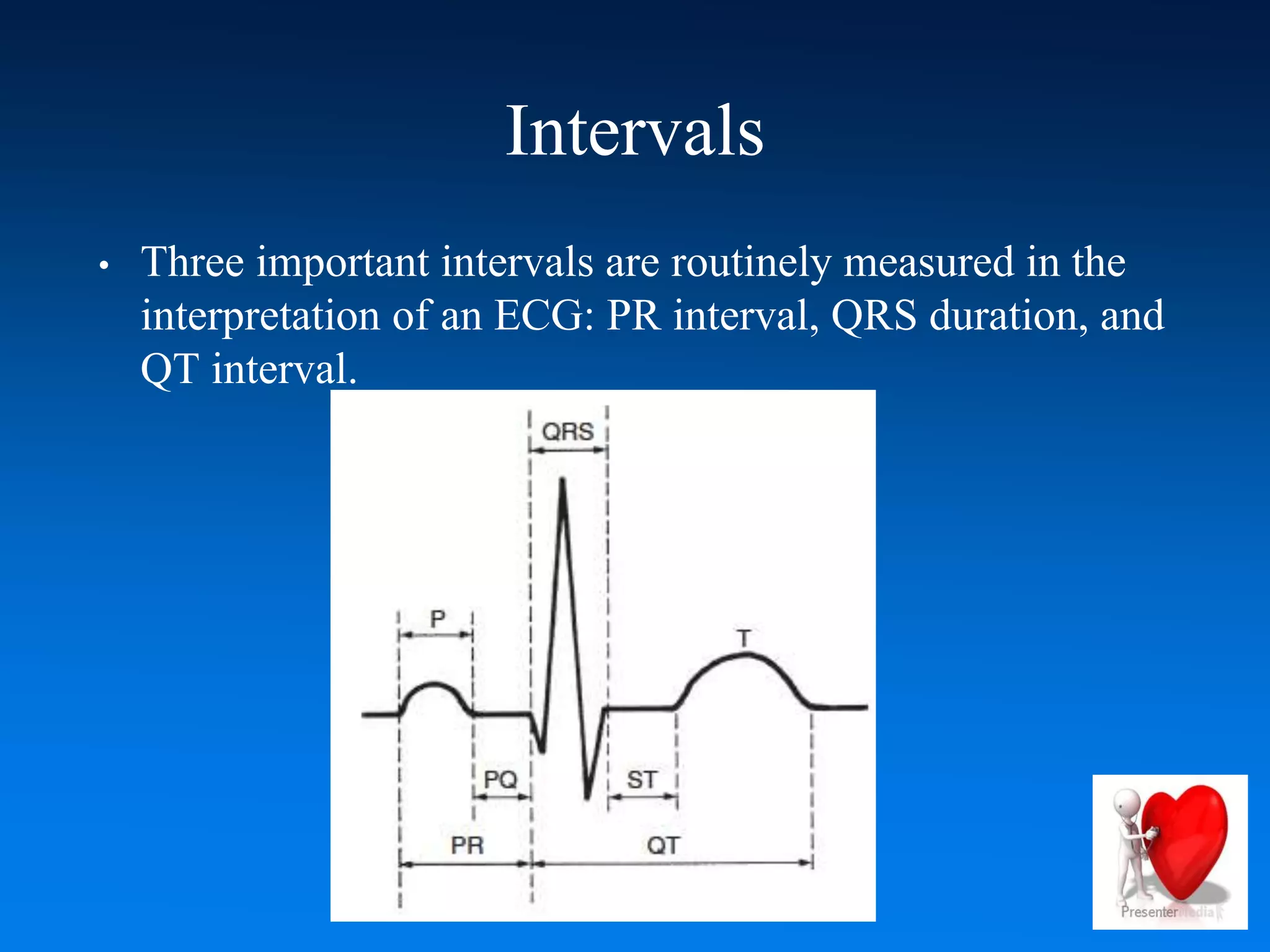 Intervals

• Three important intervals are routinely measured in the interpretation of an ECG: PR interval, QRS duration, and QT interval.

QRS
P
T
PQ
ST
PR
QT

PresenterMedia